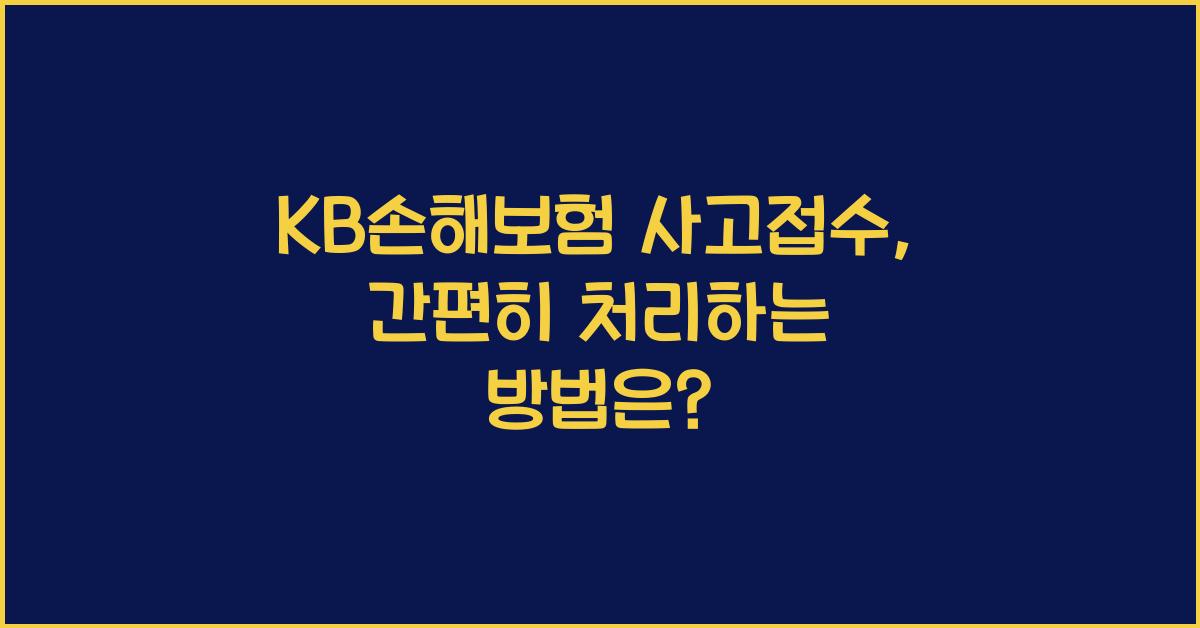 KB손해보험 사고접수, 간편히 처리하는 방법은?